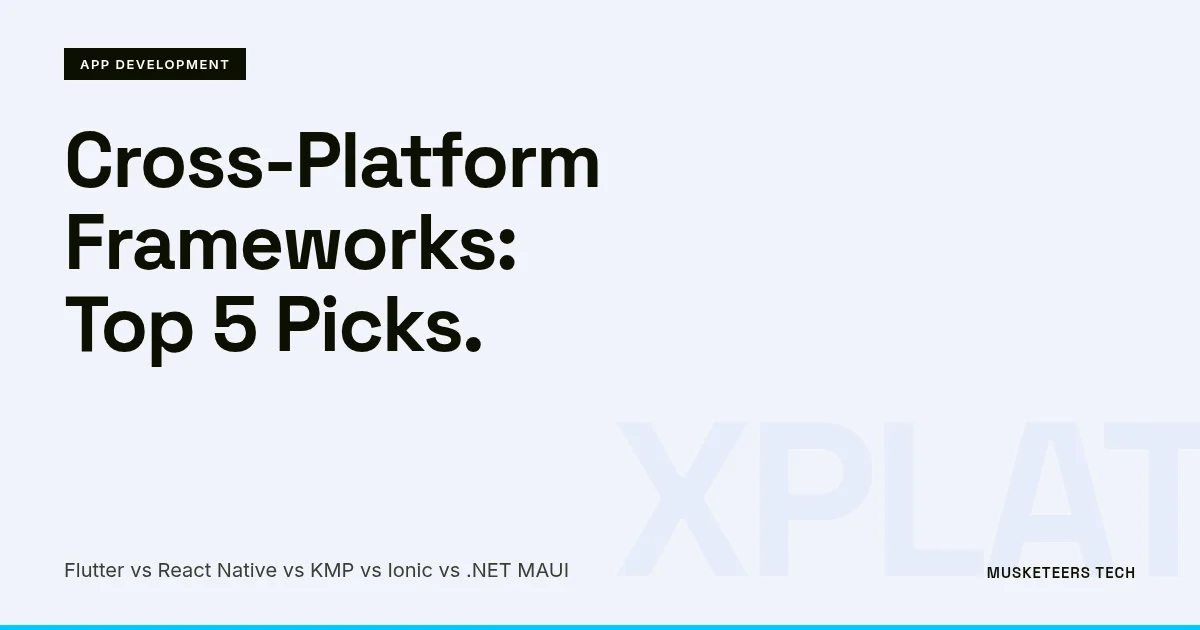 APP DEVELOPMENT

Cross-Platform Frameworks: Top 5 Picks.

XPLAT

Flutter vs React Native vs KMP vs Ionic vs .NET MAUI

MUSKETEERS TECH